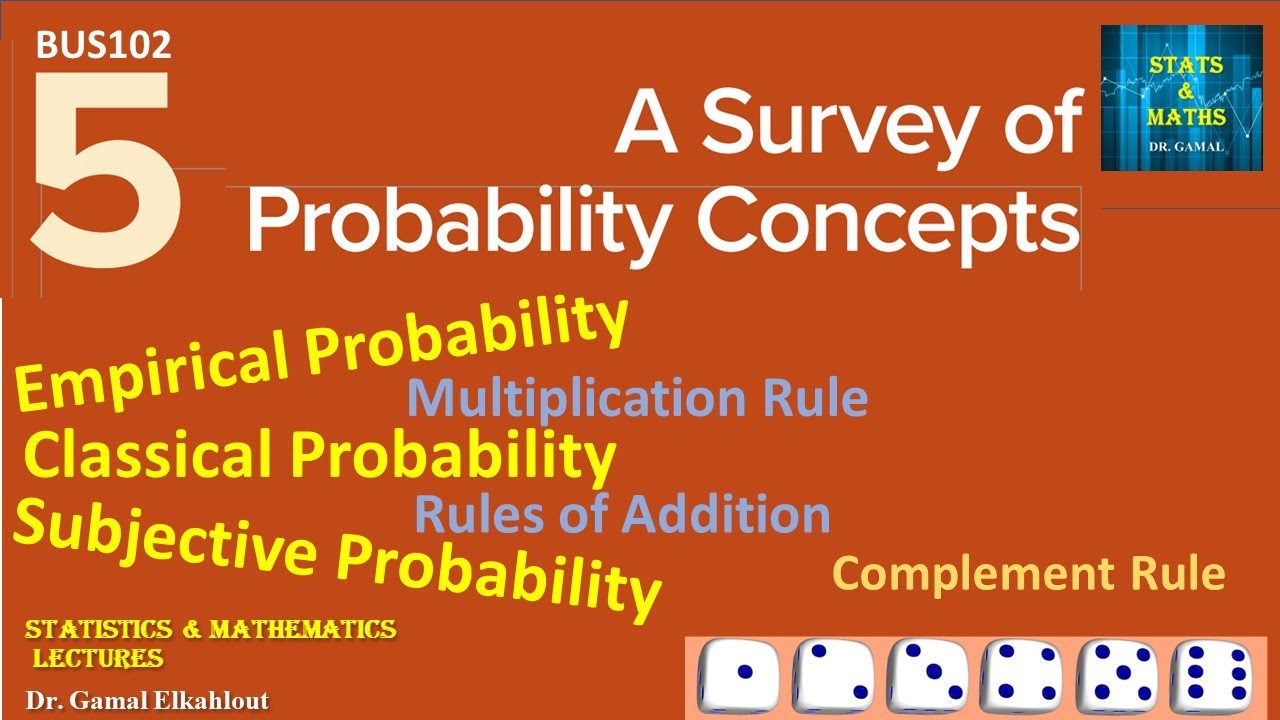 BUS102

5

A Survey of Probability Concepts

STATS & MATHS DR. GAMAL

Empirical Probability

Multiplication Rule

Classical Probability

Rules of Addition

Subjective Probability

Complement Rule

STATISTICS & MATHEMATICS LECTURES

Dr. Gamal Elkahlout